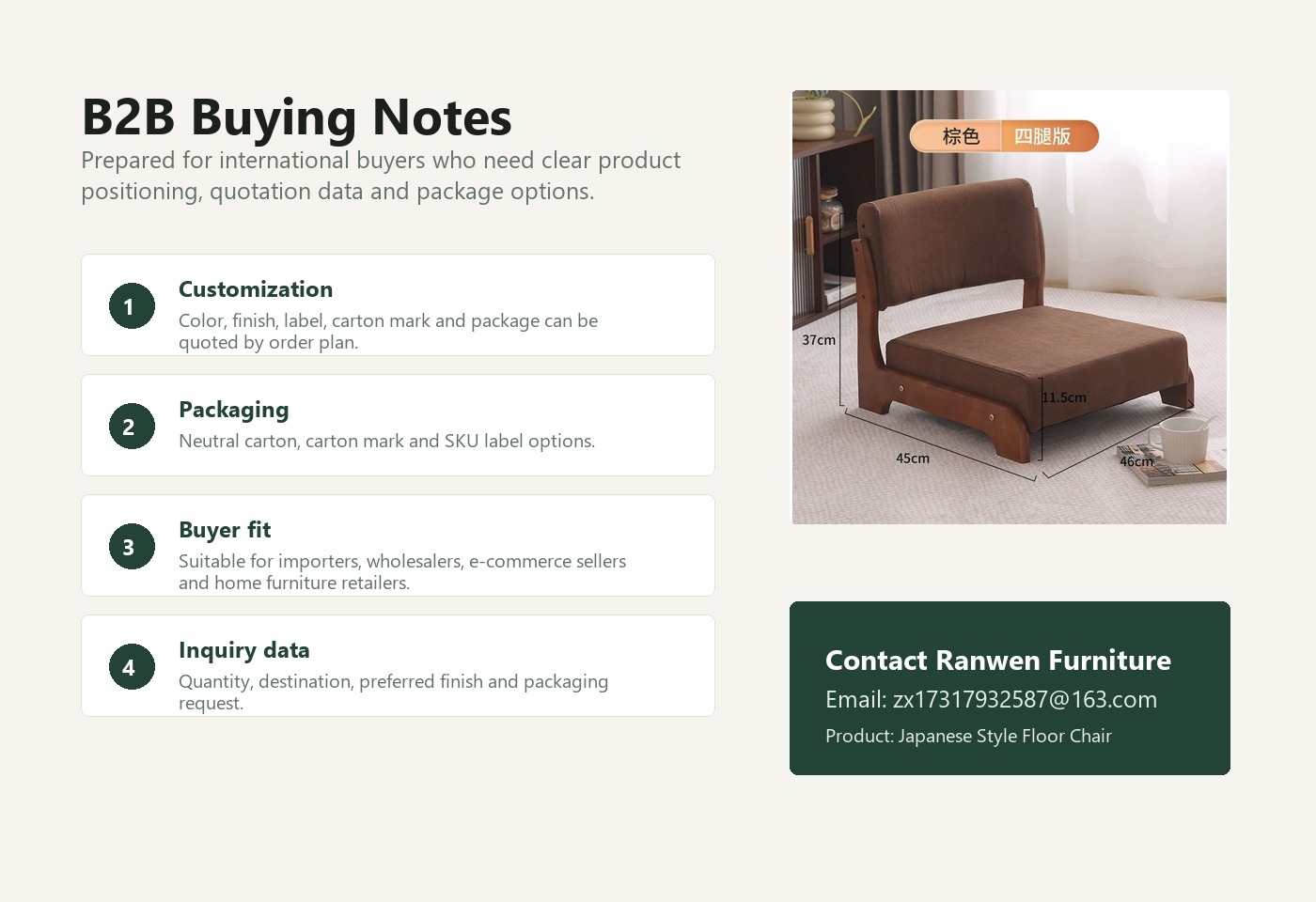 B2B Buying Notes

Prepared for international buyers who need clear product positioning, quotation data and package options.

1
Customization
Color, finish, label, carton mark and package can be quoted by order plan.

2
Packaging
Neutral carton, carton mark and SKU label options.

3
Buyer fit
Suitable for importers, wholesalers, e-commerce sellers and home furniture retailers.

4
Inquiry data
Quantity, destination, preferred finish and packaging request.

棕色 四腿版

37cm
11.5cm
45cm
46cm

Contact Ranwen Furniture
Email: zx17317932587@163.com
Product: Japanese Style Floor Chair